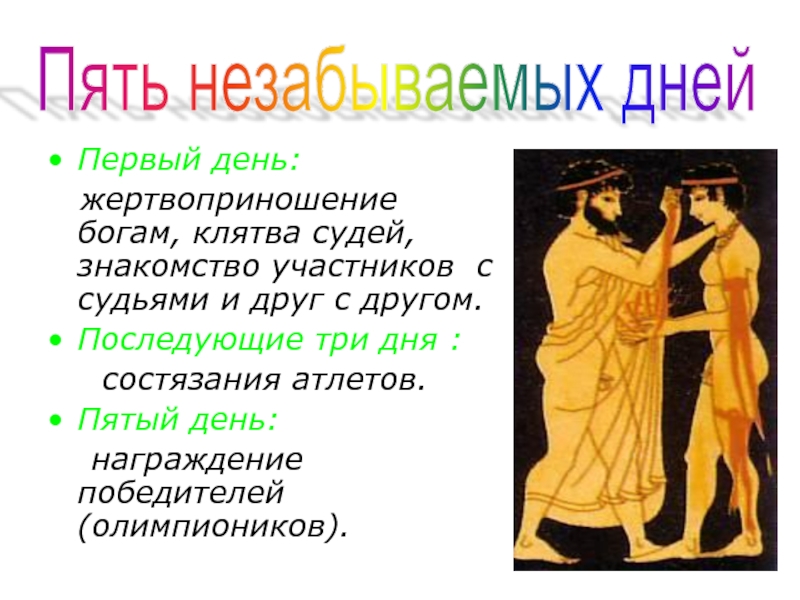 Пять незабываемых дней

• Первый день:

жертвоприношение богам, клятва судей, знакомство участников с судьями и друг с другом.

• Последующие три дня :

состязания атлетов.

• Пятый день:

награждение победителей (олимпиоников).